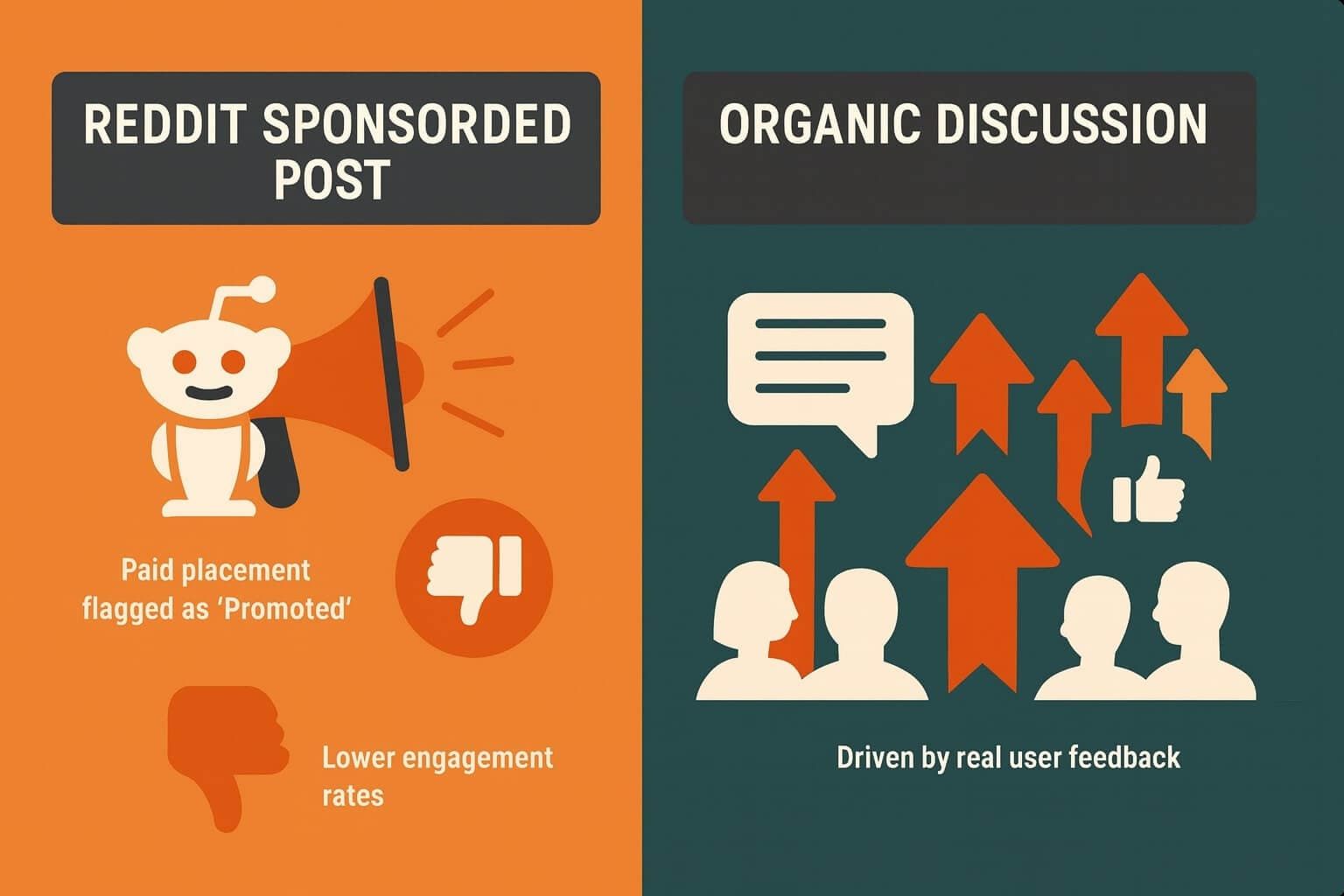 REDDIT SPONSORDED POST

Paid placement flagged as ‘Promoted’

Lower engagement rates

ORGANIC DISCUSSION

Driven by real user feedback